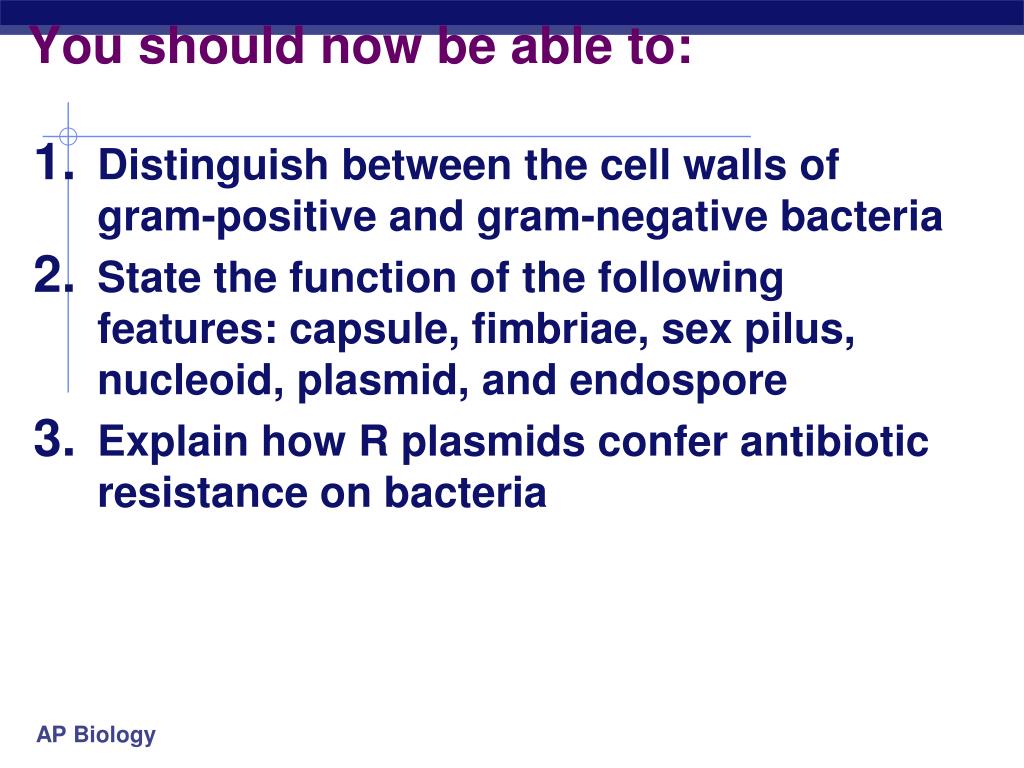 You should now be able to:

1. Distinguish between the cell walls of gram-positive and gram-negative bacteria
2. State the function of the following features: capsule, fimbriae, sex pilus, nucleoid, plasmid, and endospore
3. Explain how R plasmids confer antibiotic resistance on bacteria

AP Biology